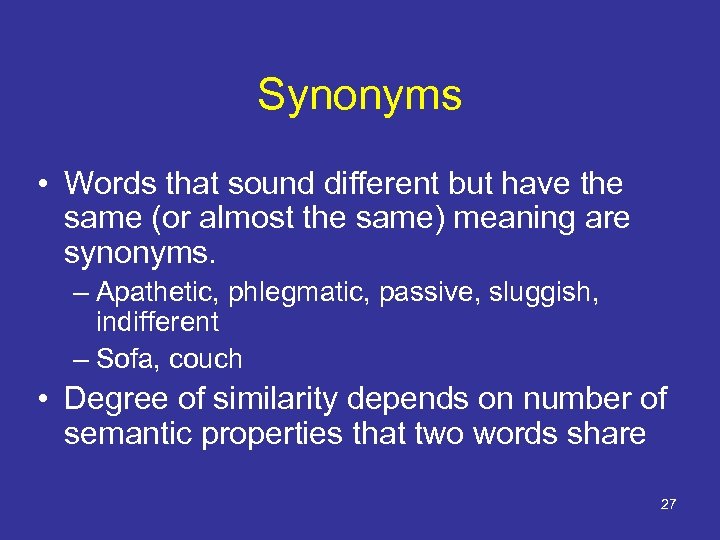 Synonyms

• Words that sound different but have the same (or almost the same) meaning are synonyms.
– Apathetic, phlegmatic, passive, sluggish, indifferent
– Sofa, couch

• Degree of similarity depends on number of semantic properties that two words share

27